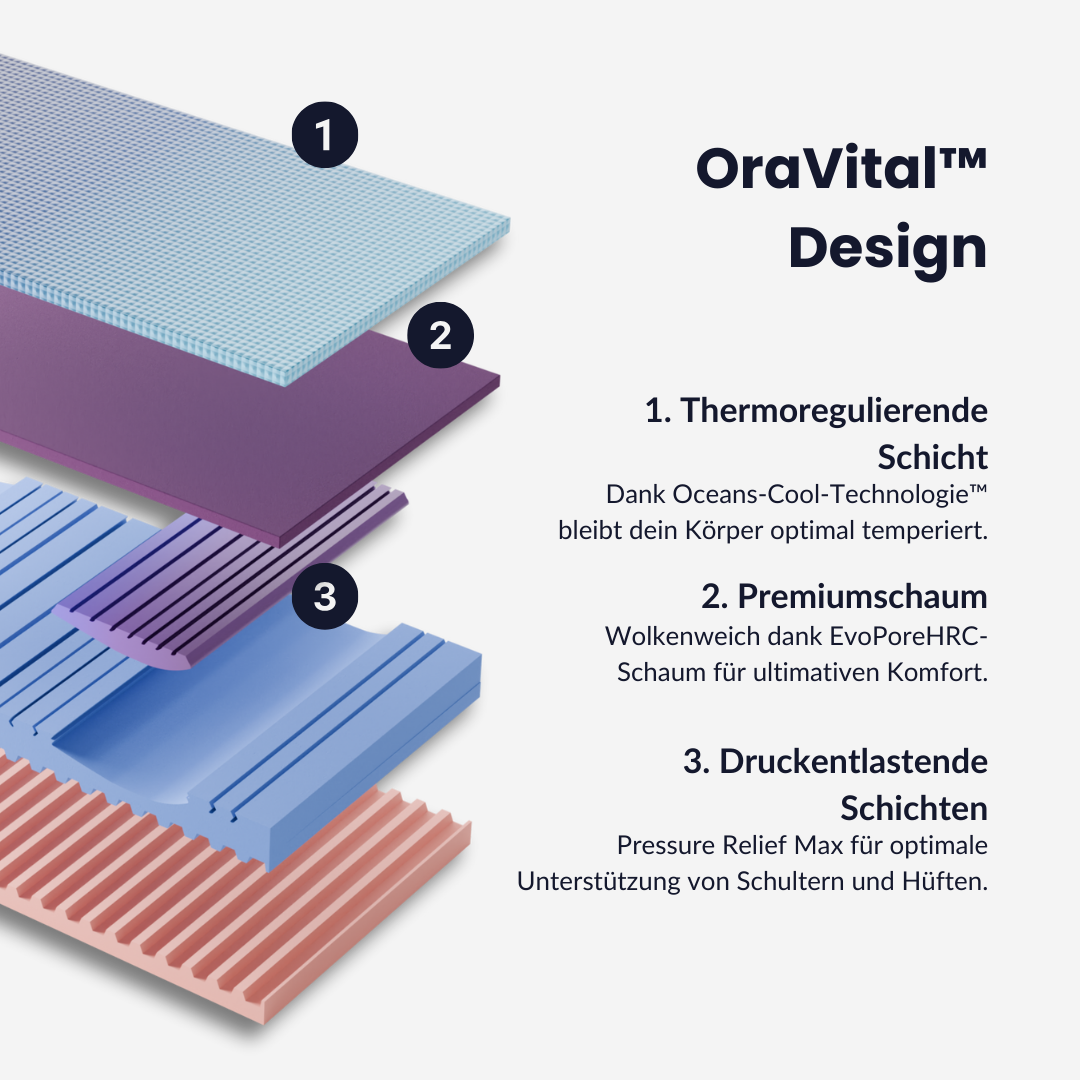 1

2

3

OraVital™ Design

1. Thermoregulierende Schicht
Dank Oceans-Cool-Technologie™ bleibt dein Körper optimal temperiert.

2. Premiumschaum
Wolkenweich dank EvoPoreHRC-Schaum für ultimativen Komfort.

3. Druckentlastende Schichten
Pressure Relief Max für optimale Unterstützung von Schultern und Hüften.